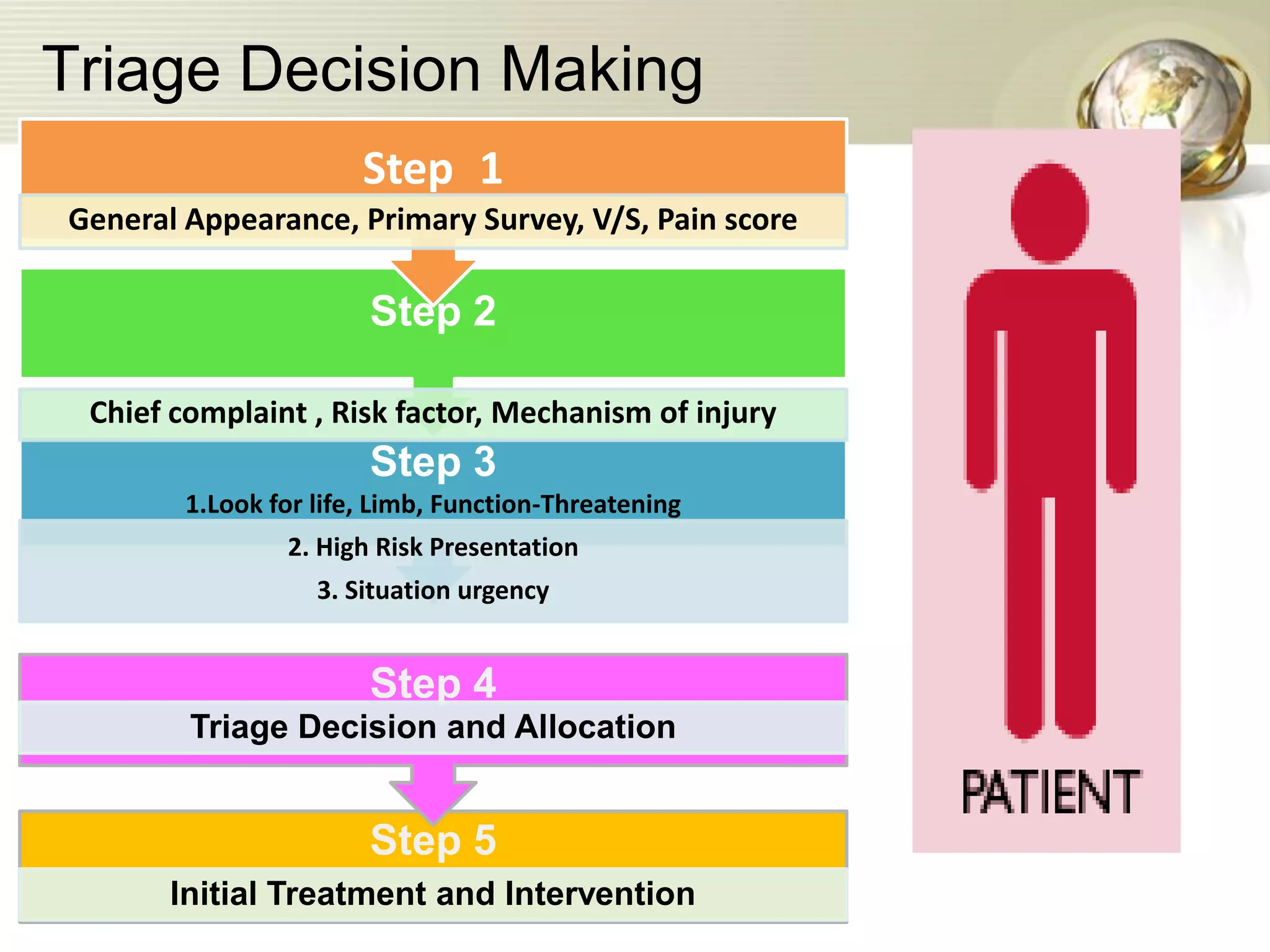 Triage Decision Making

Step 1

General Appearance, Primary Survey, V/S, Pain score

Step 2

Chief complaint , Risk factor, Mechanism of injury

Step 3

1.Look for life, Limb, Function-Threatening

2. High Risk Presentation

3. Situation urgency

Step 4

Triage Decision and Allocation

Step 5

Initial Treatment and Intervention

PATIENT